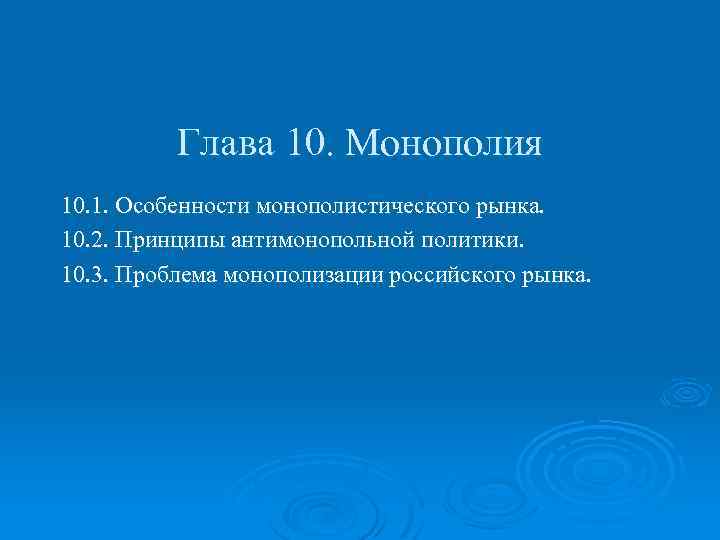 Глава 10. Монополия

10.1. Особенности монополистического рынка.
10.2. Принципы антимонопольной политики.
10.3. Проблема монополизации российского рынка.